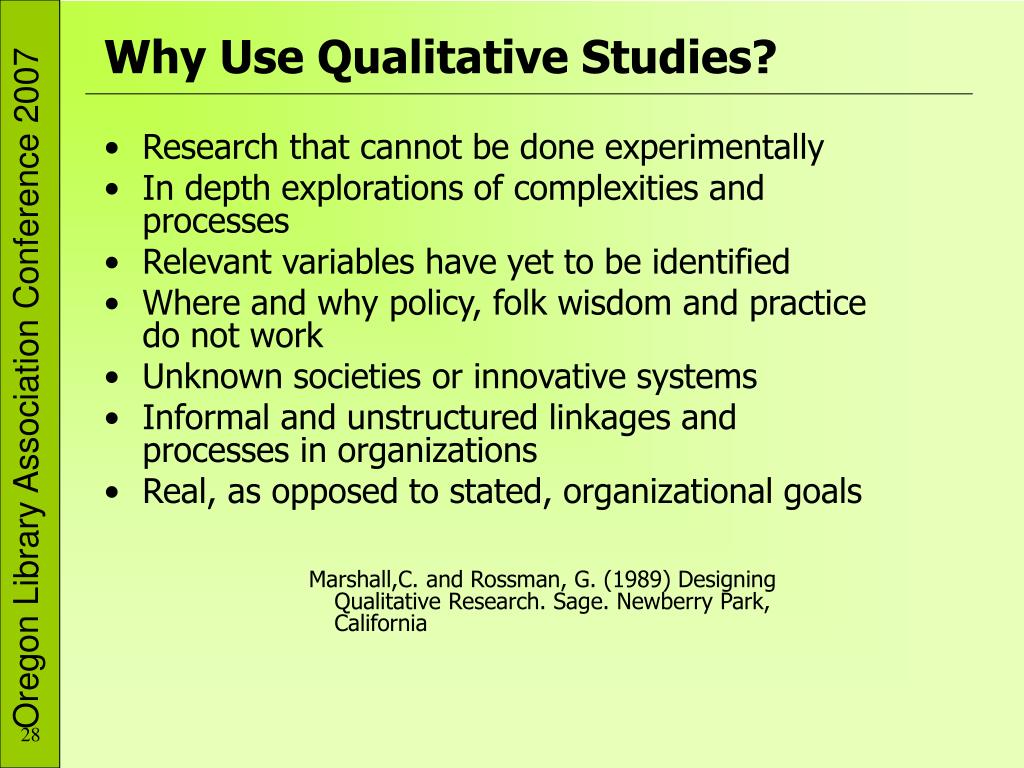 Oregon Library Association Conference 2007

Why Use Qualitative Studies?

• Research that cannot be done experimentally
• In depth explorations of complexities and processes
• Relevant variables have yet to be identified
• Where and why policy, folk wisdom and practice do not work
• Unknown societies or innovative systems
• Informal and unstructured linkages and processes in organizations
• Real, as opposed to stated, organizational goals

Marshall,C. and Rossman, G. (1989) Designing Qualitative Research. Sage. Newberry Park, California

28